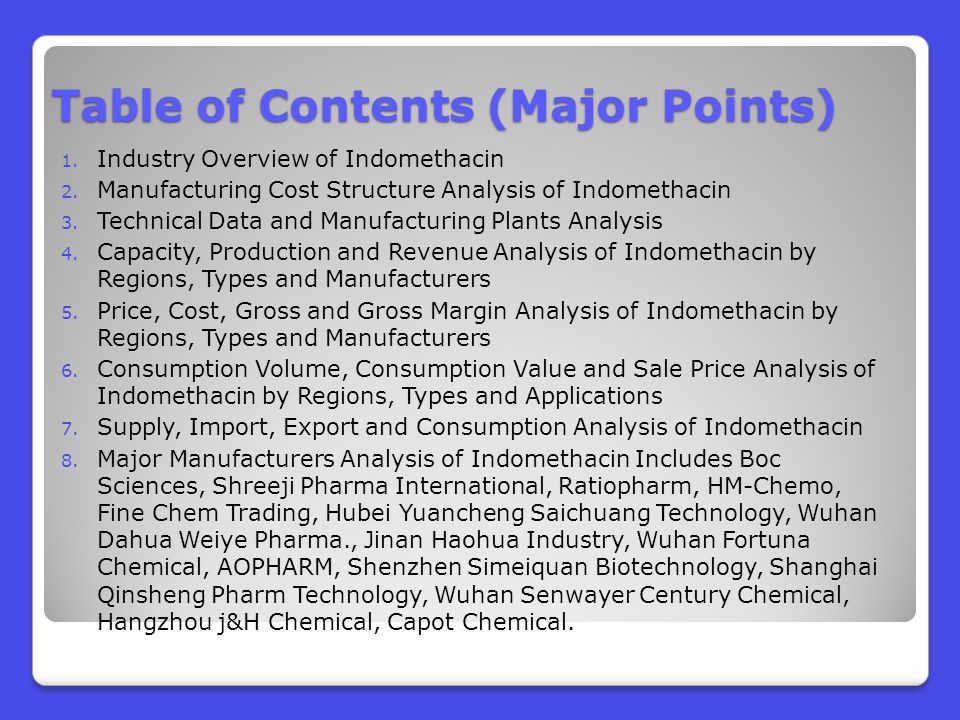 Table of Contents (Major Points)

1. Industry Overview of Indomethacin
2. Manufacturing Cost Structure Analysis of Indomethacin
3. Technical Data and Manufacturing Plants Analysis
4. Capacity, Production and Revenue Analysis of Indomethacin by Regions, Types and Manufacturers
5. Price, Cost, Gross and Gross Margin Analysis of Indomethacin by Regions, Types and Manufacturers
6. Consumption Volume, Consumption Value and Sale Price Analysis of Indomethacin by Regions, Types and Applications
7. Supply, Import, Export and Consumption Analysis of Indomethacin
8. Major Manufacturers Analysis of Indomethacin Includes Boc Sciences, Shreeji Pharma International, Ratiopharm, HM-Chemo, Fine Chem Trading, Hubei Yuancheng Saichuang Technology, Wuhan Dahua Weiye Pharma., Jinan Haohua Industry, Wuhan Fortuna Chemical, AOPHARM, Shenzhen Simeiquan Biotechnology, Shanghai Qinsheng Pharm Technology, Wuhan Senwayer Century Chemical, Hangzhou j&H Chemical, Capot Chemical.